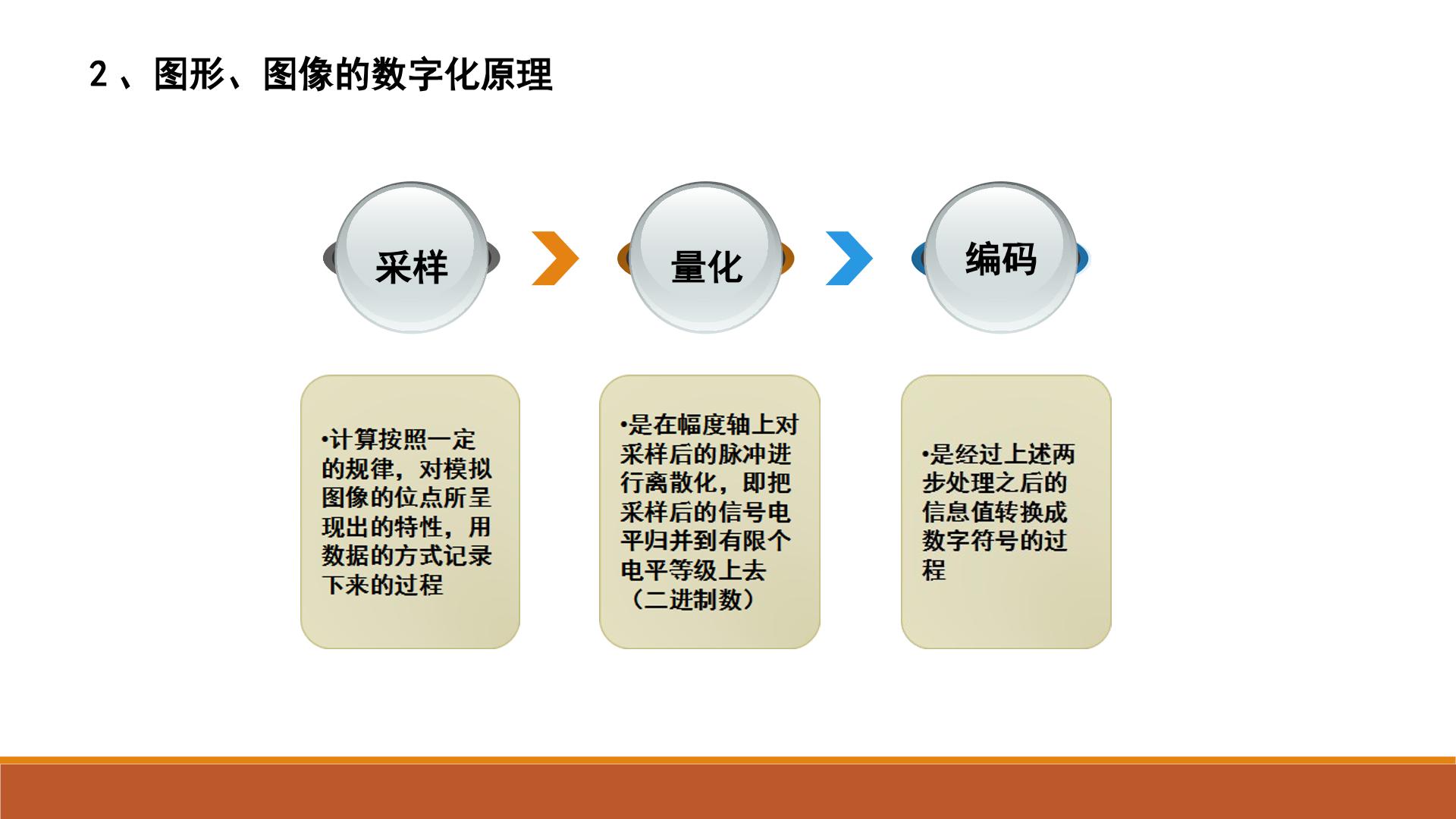 2、图形、图像的数字化原理

采样

量化

编码

• 计算按照一定的规律，对模拟图像的位点所呈现出的特性，用数据的方式记录下来的过程

• 是在幅度轴上对采样后的脉冲进行离散化，即把采样后的信号电平归并到有限个电平等级上去（二进制数）

• 是经过上述两步处理之后的信息值转换成数字符号的过程